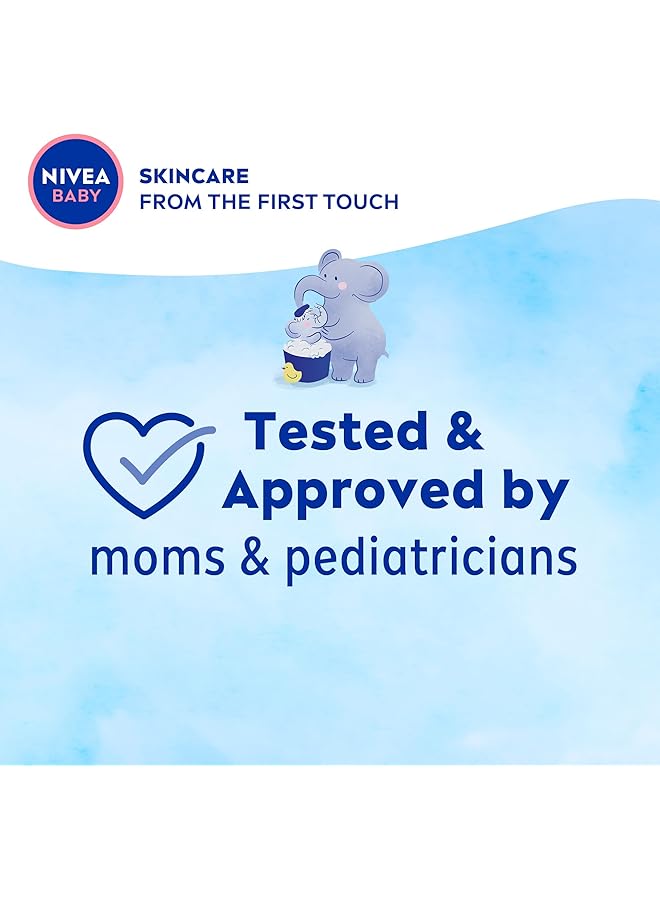 NIVEA
BABY

SKINCARE
FROM THE FIRST TOUCH

Tested &
Approved by
moms & pediatricians